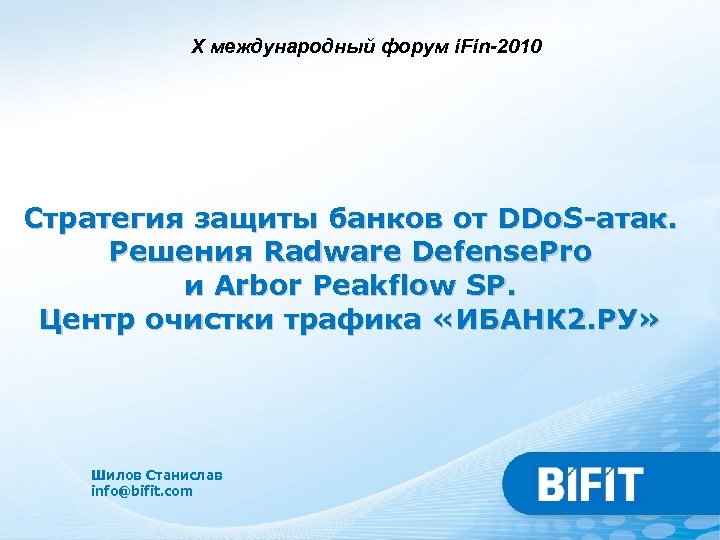 X международный форум iFin-2010

Стратегия защиты банков от DDoS-атак. Решения Radware DefensePro и Arbor Peakflow SP. Центр очистки трафика «ИБАНК2.РУ»

Шилов Станислав
info@bifit.com

BIFIT